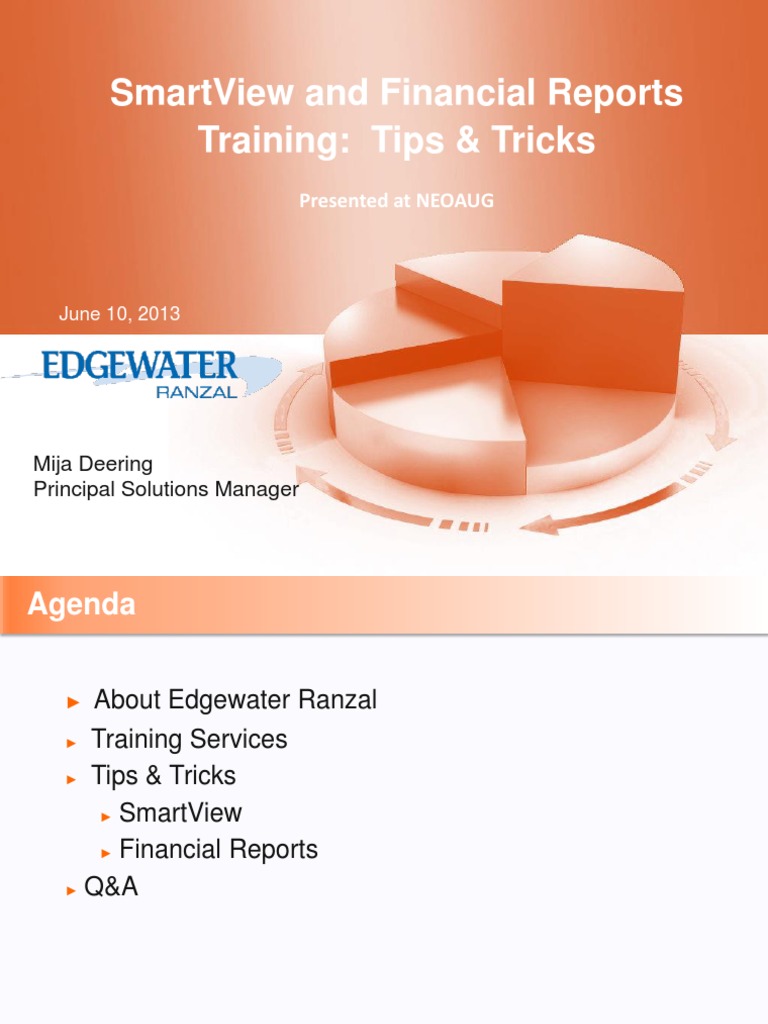 SmartView and Financial Reports Training: Tips & Tricks

Presented at NEOAUG

June 10, 2013

EDGEWATER
RANZAL

Mija Deering
Principal Solutions Manager

Agenda

► About Edgewater Ranzal
► Training Services
► Tips & Tricks
► SmartView
► Financial Reports
► Q&A